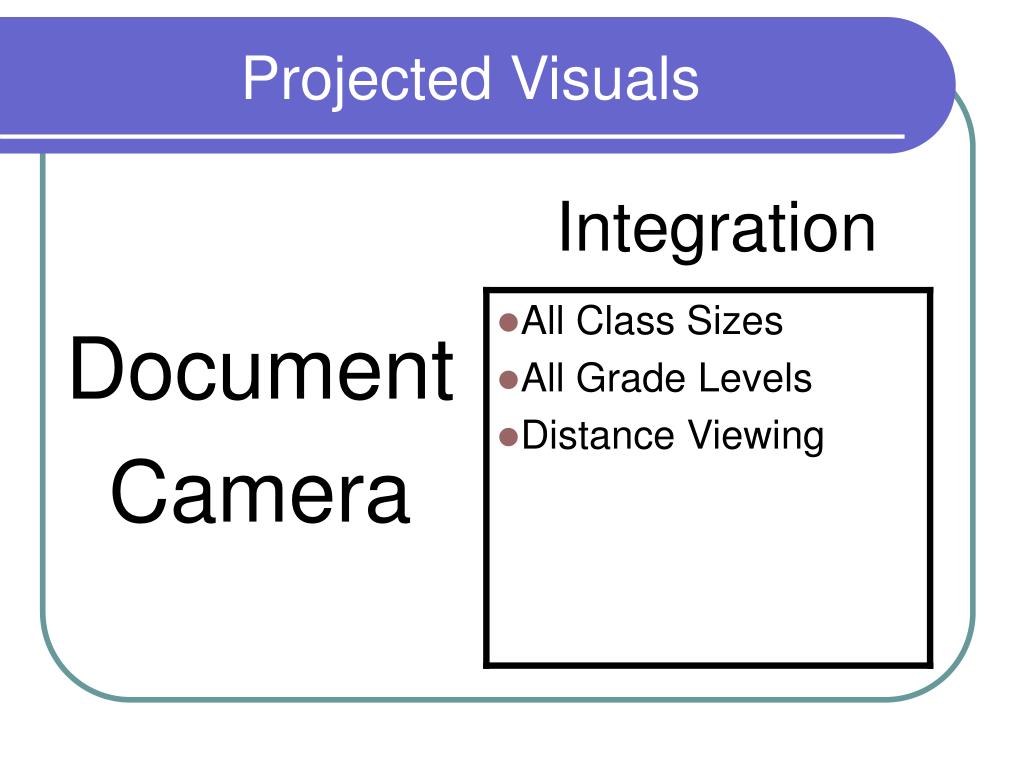 Projected Visuals

Document Camera

Integration

- All Class Sizes
- All Grade Levels
- Distance Viewing